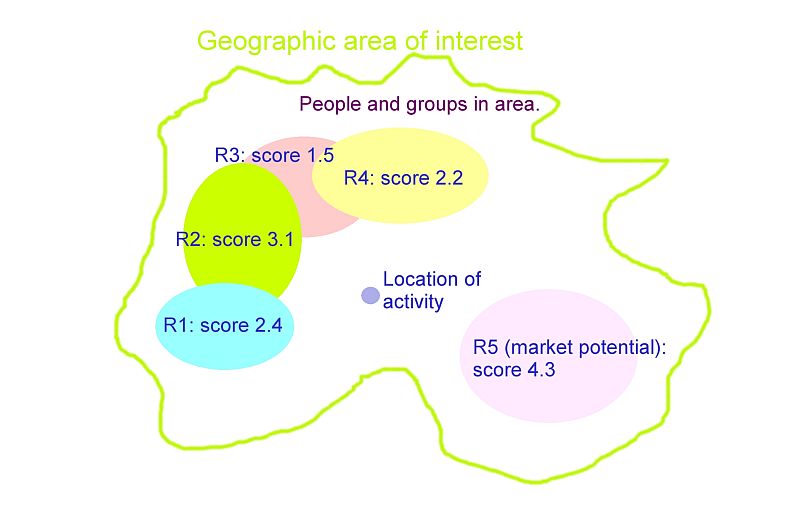 Geographic area of interest

People and groups in area.

R3: score 1.5

R4: score 2.2

R2: score 3.1

Location of activity

R1: score 2.4

R5 (market potential): score 4.3